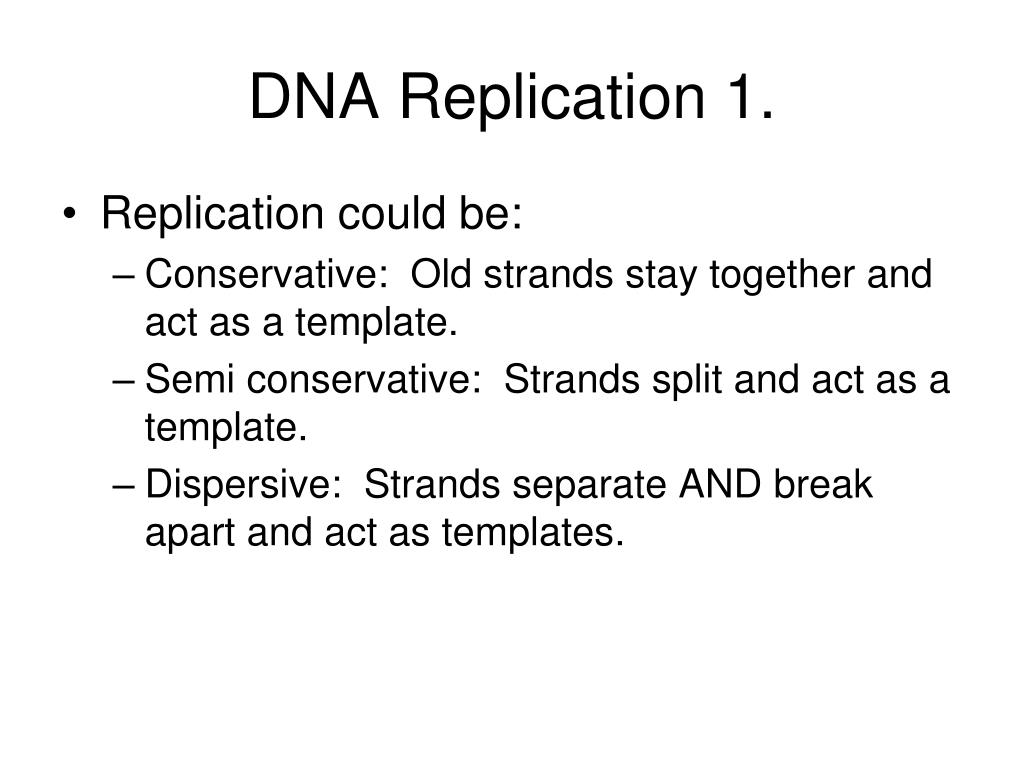 DNA Replication 1.

• Replication could be:
– Conservative:  Old strands stay together and act as a template.
– Semi conservative:  Strands split and act as a template.
– Dispersive:  Strands separate AND break apart and act as templates.